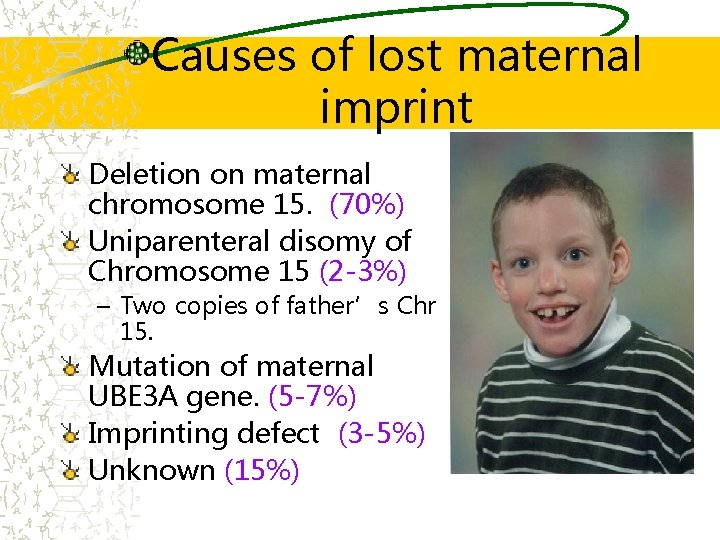 Causes of lost maternal imprint

Deletion on maternal chromosome 15. (70%)

Uniparenteral disomy of Chromosome 15 (2-3%)

– Two copies of father’s Chr 15.

Mutation of maternal UBE3A gene. (5-7%)

Imprinting defect (3-5%)

Unknown (15%)